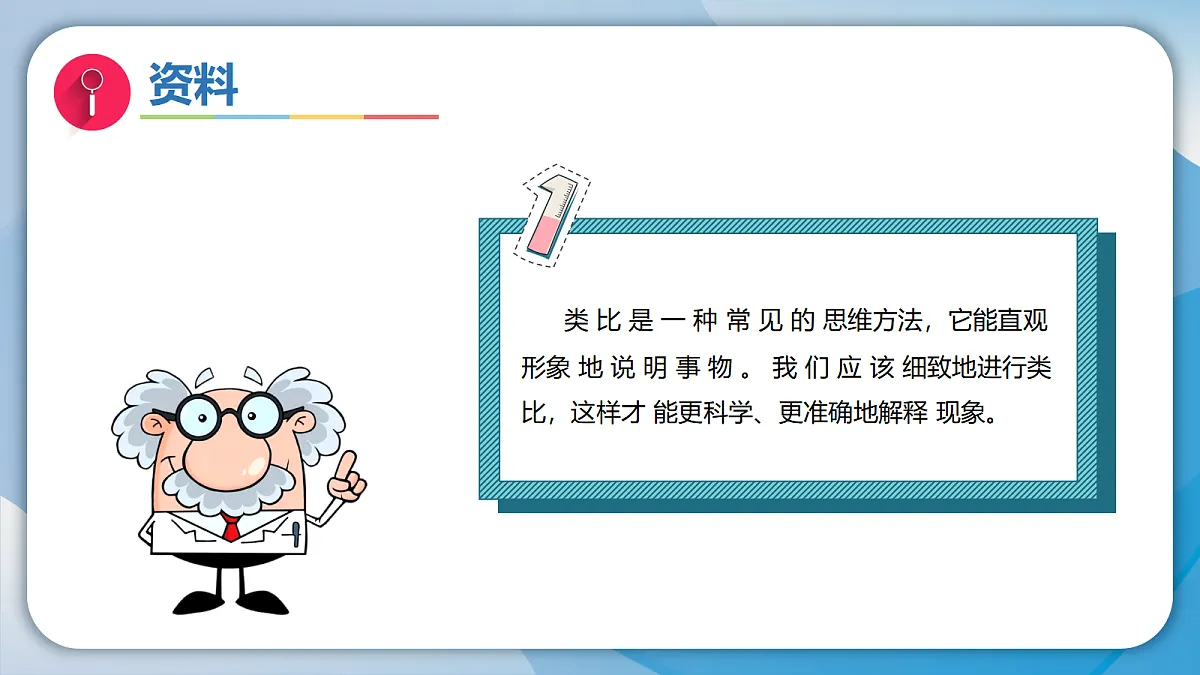 资料

1

类比是一种常见的思维方法，它能直观形象地说明事物。我们应该细致地进行类比，这样才能更科学、更准确地解释现象。